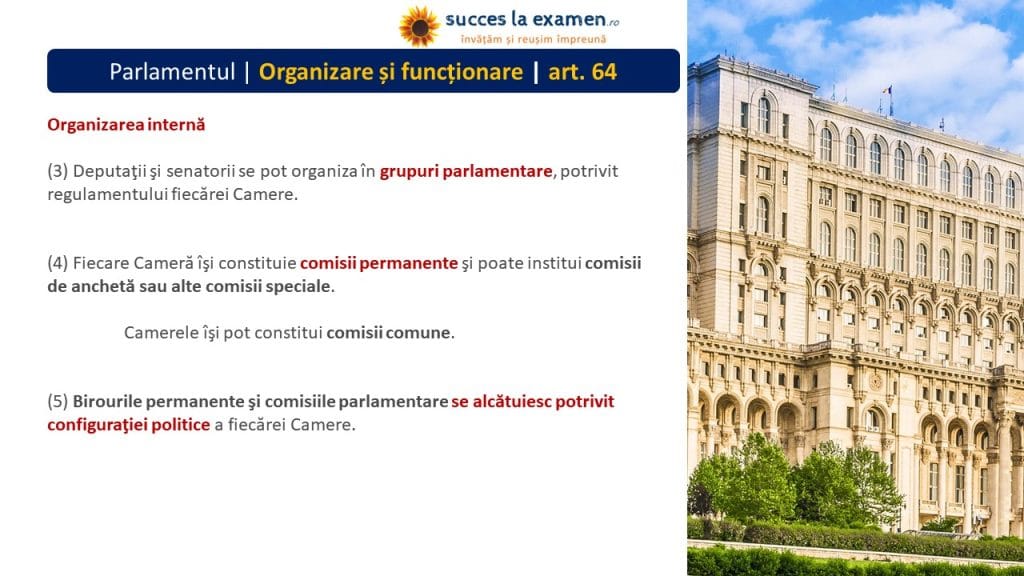 succes la examen.ro
învățăm și reușim împreună

Parlamentul | Organizare și funcționare | art. 64

Organizarea internă

(3) Deputaţii şi senatorii se pot organiza în grupuri parlamentare, potrivit regulamentului fiecărei Camere.

(4) Fiecare Cameră îşi constituie comisii permanente şi poate institui comisii de anchetă sau alte comisii speciale.

Camerele îşi pot constitui comisii comune.

(5) Birourile permanente şi comisiile parlamentare se alcătuiesc potrivit configuraţiei politice a fiecărei Camere.